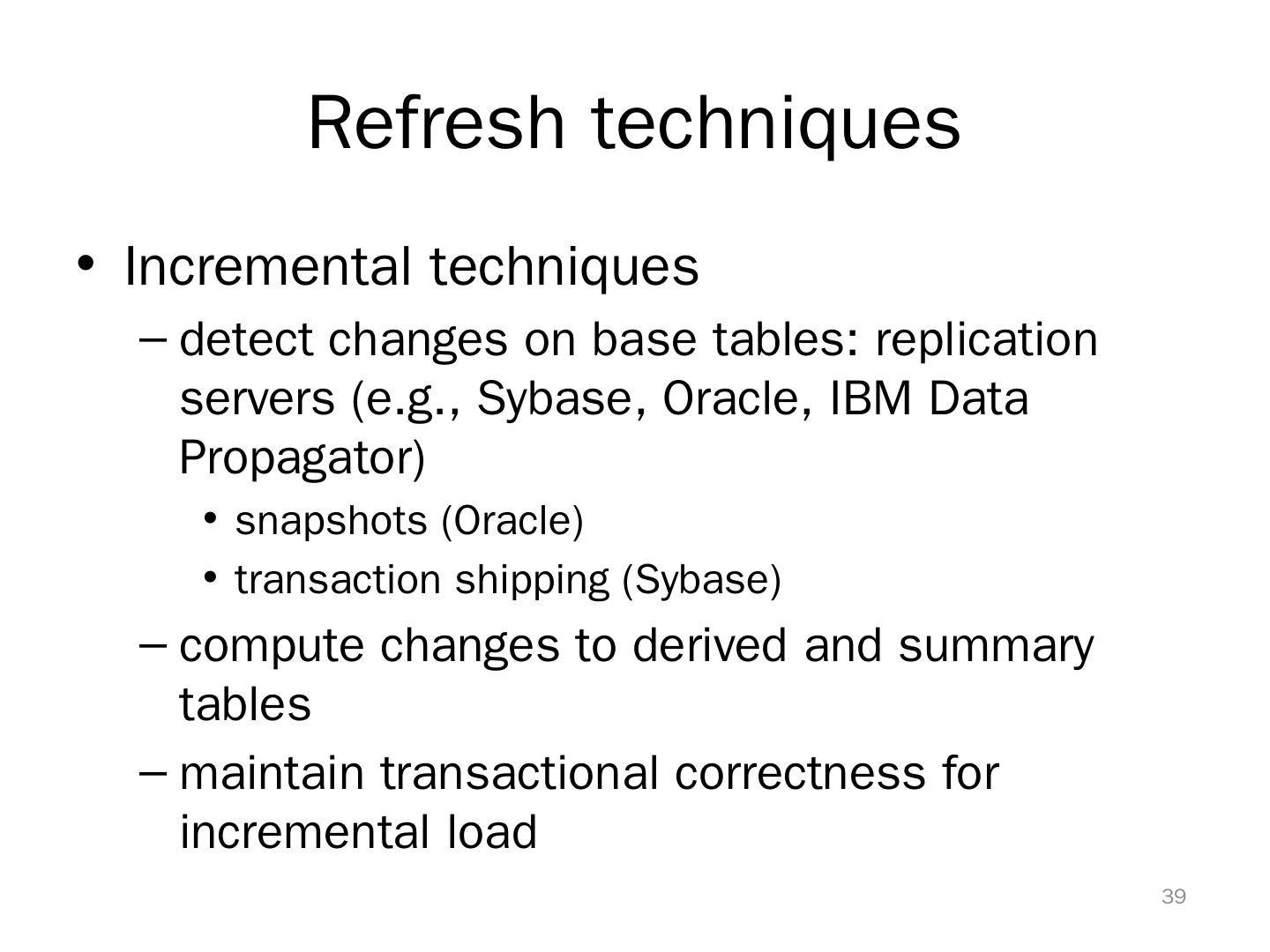 Refresh techniques

• Incremental techniques
– detect changes on base tables: replication servers (e.g., Sybase, Oracle, IBM Data Propagator)
• snapshots (Oracle)
• transaction shipping (Sybase)
– compute changes to derived and summary tables
– maintain transactional correctness for incremental load

39